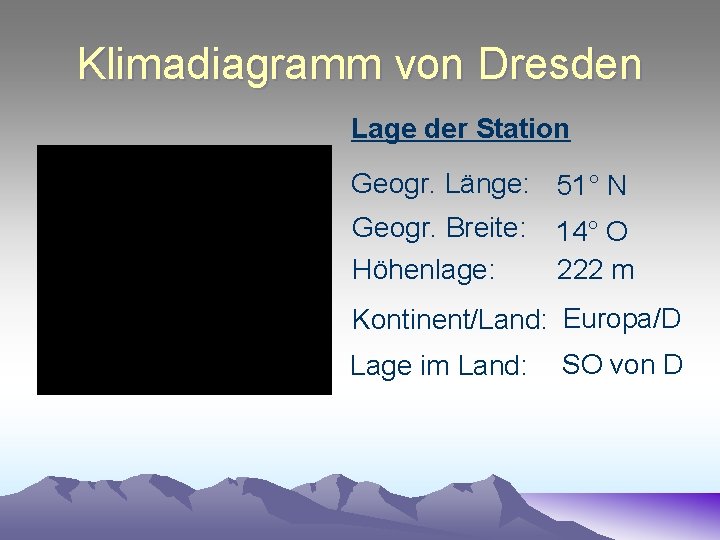 Klimadiagramm von Dresden

Lage der Station

Geogr. Länge: 51° N

Geogr. Breite: 14° O

Höhenlage: 222 m

Kontinent/Land: Europa/D

Lage im Land: SO von D